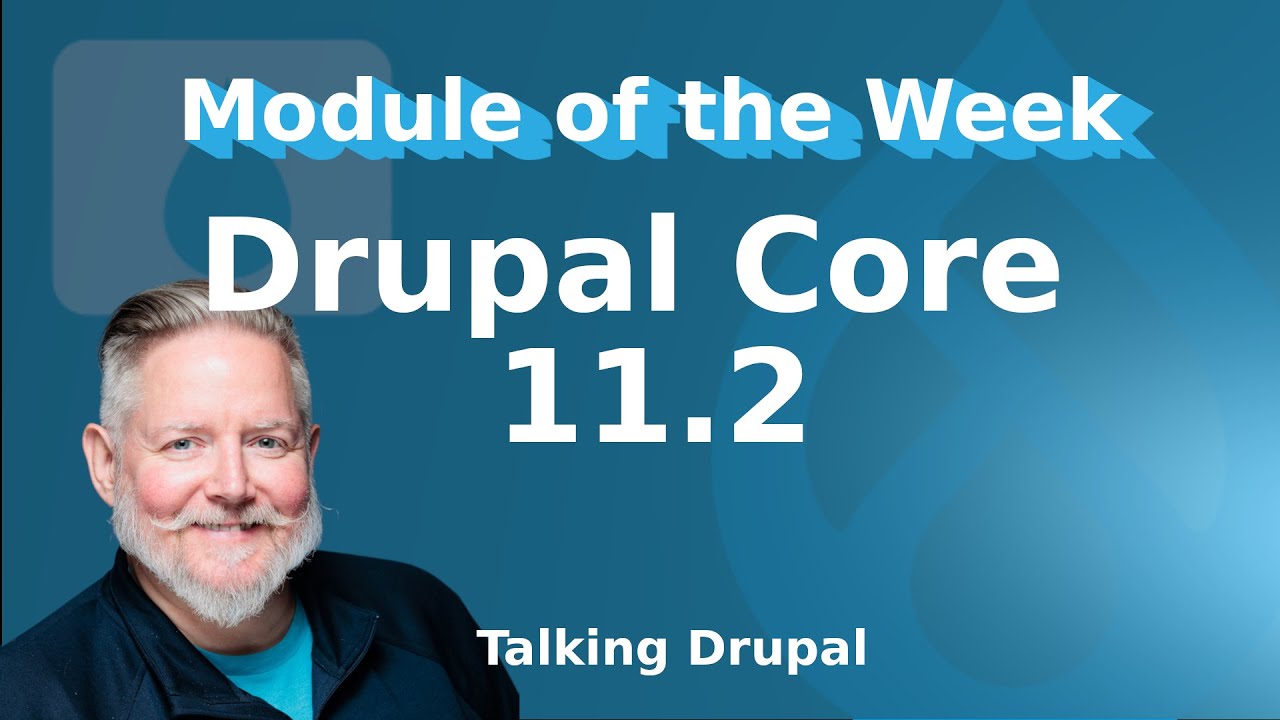 Module of the Week

Drupal Core 11.2

Talking Drupal